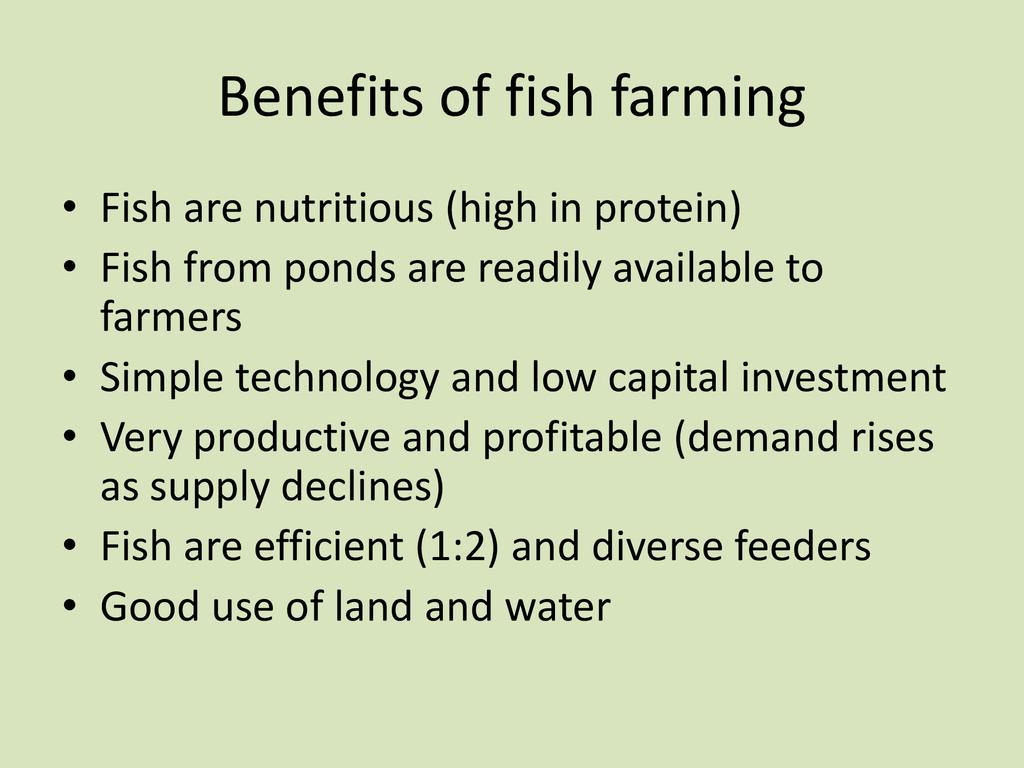 Benefits of fish farming

• Fish are nutritious (high in protein)
• Fish from ponds are readily available to farmers
• Simple technology and low capital investment
• Very productive and profitable (demand rises as supply declines)
• Fish are efficient (1:2) and diverse feeders
• Good use of land and water